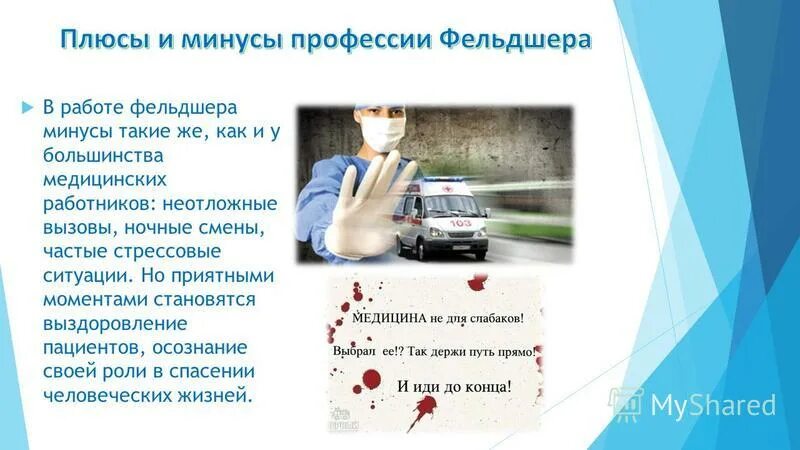 Плюсы и минусы профессии Фельдшера

В работе фельдшера минусы такие же, как и у большинства медицинских работников: неотложные вызовы, ночные смены, частые стрессовые ситуации. Но приятными моментами становятся выздоровление пациентов, осознание своей роли в спасении человеческих жизней.

103

МЕДИЦИНА не для слабаков!

Выбрал ее!? Так держи путь прямо!

И иди до конца!

MyShared